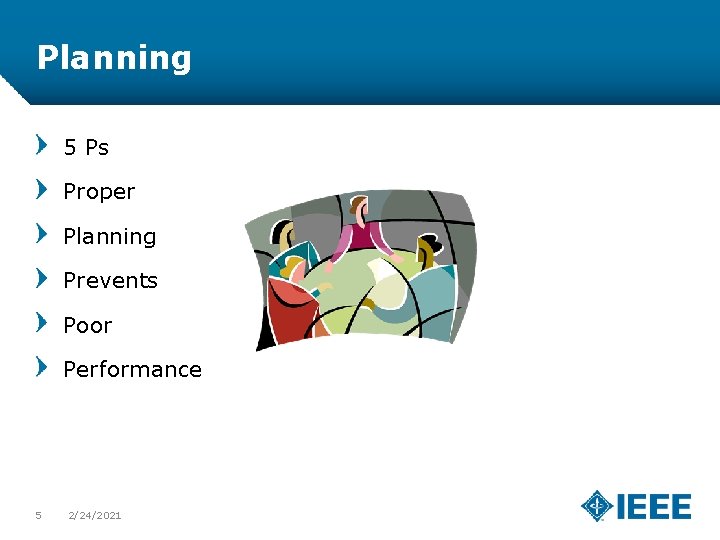 Planning

5 Ps

Proper

Planning

Prevents

Poor

Performance

5 2/24/2021

IEEE